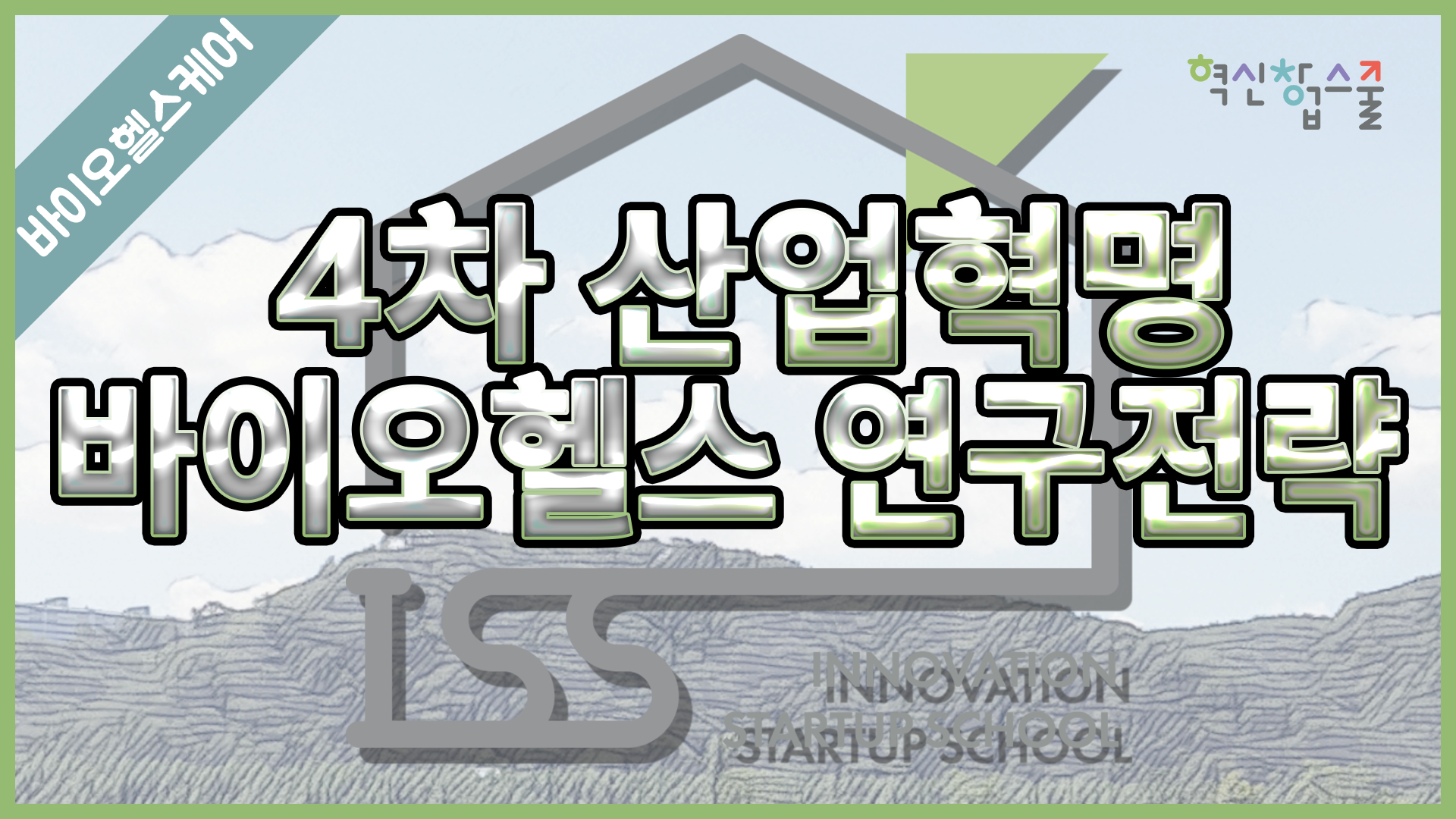 바이오헬스케어

혁신창업스쿨

4차 산업혁명
바이오헬스 연구전략

ISS
INNOVATION
STARTUP SCHOOL